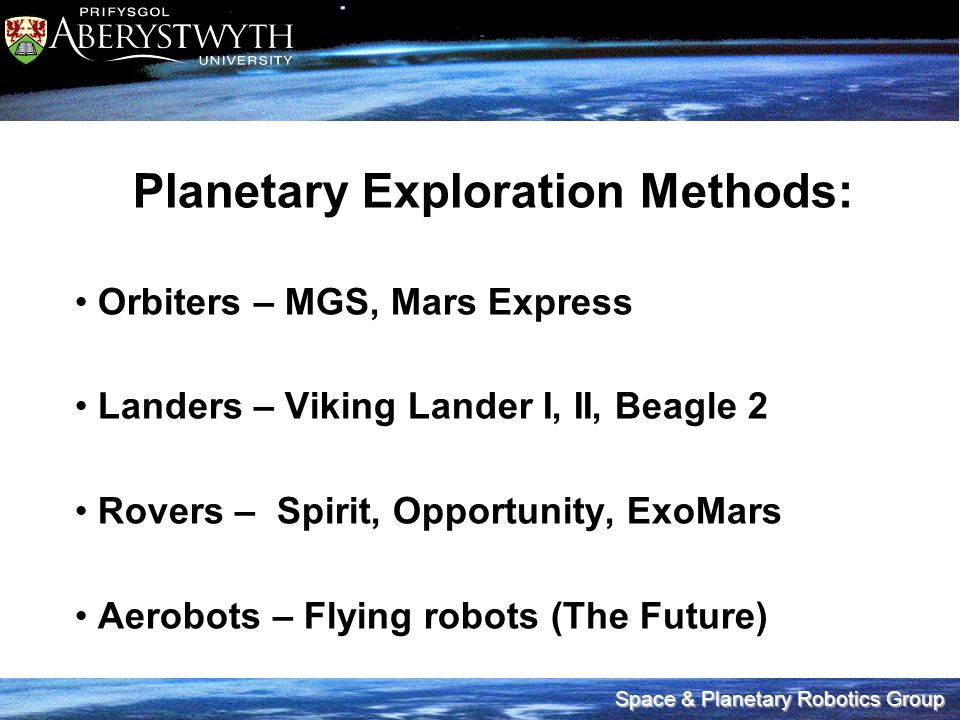 PRIFYSGOL
ABERYSTWYTH
UNIVERSITY

Planetary Exploration Methods:

• Orbiters – MGS, Mars Express

• Landers – Viking Lander I, II, Beagle 2

• Rovers – Spirit, Opportunity, ExoMars

• Aerobots – Flying robots (The Future)

Space & Planetary Robotics Group